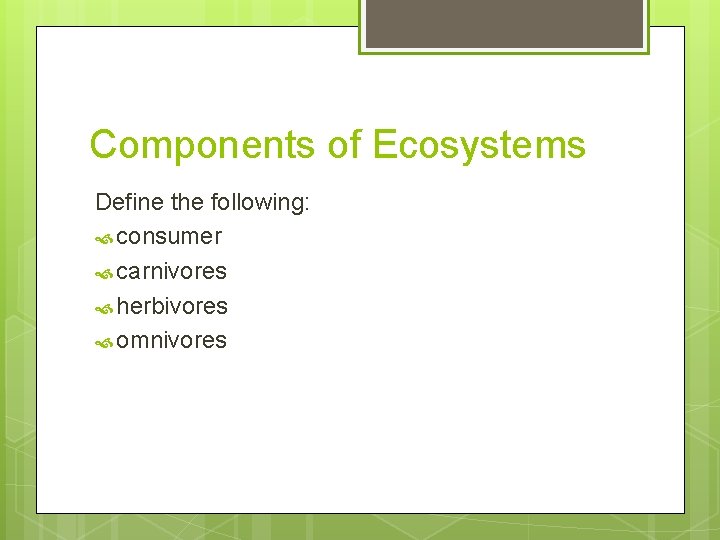 Components of Ecosystems

Define the following:

consumer

carnivores

herbivores

omnivores